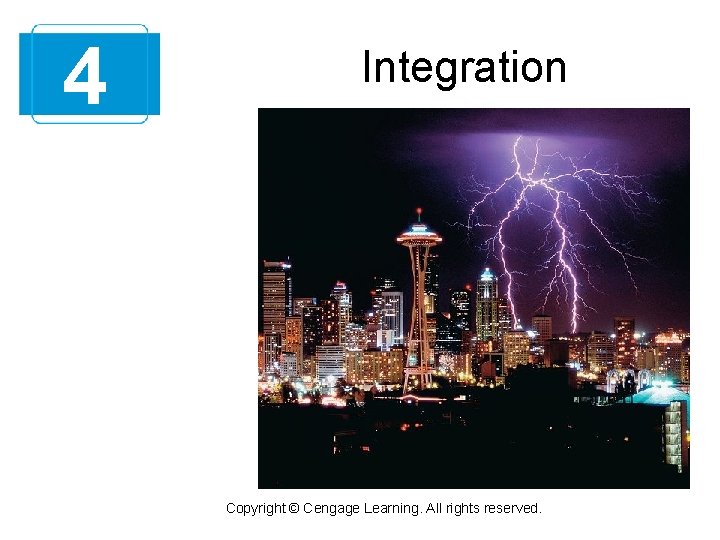 4

Integration

Copyright © Cengage Learning. All rights reserved.